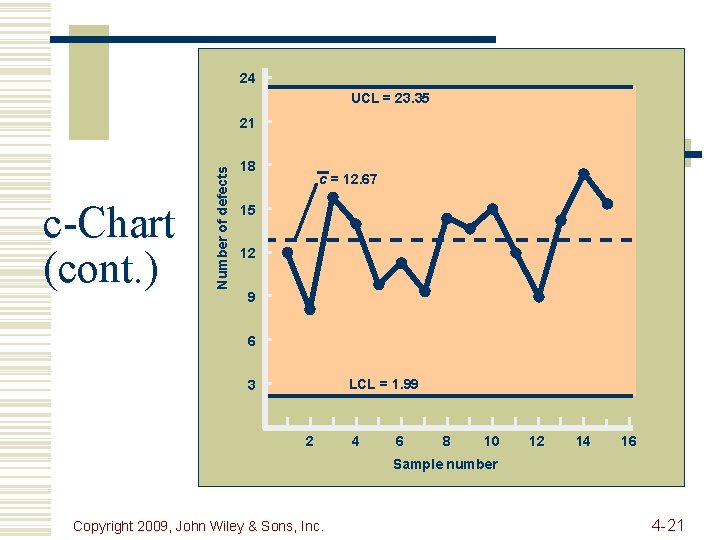 c-Chart (cont.)

24
21
18
15
12
9
6
3

Number of defects

UCL = 23.35

$\bar{c}$ = 12.67

LCL = 1.99

2 4 6 8 10 12 14 16

Sample number

Copyright 2009, John Wiley & Sons, Inc.

4-21